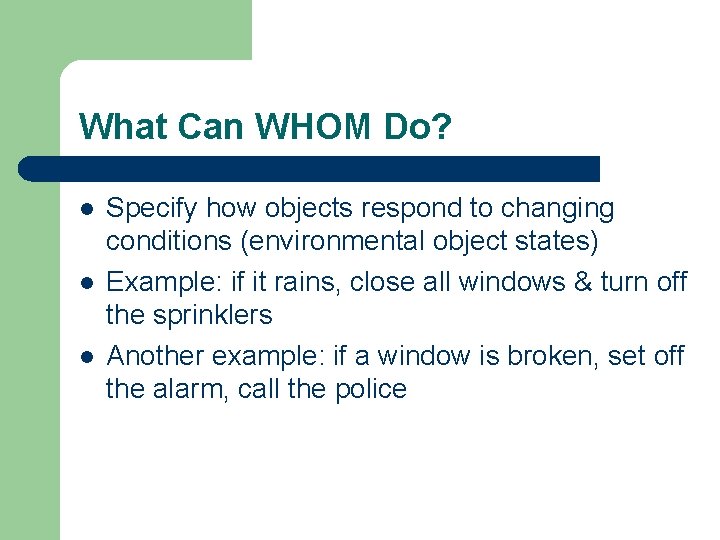 What Can WHOM Do?

- Specify how objects respond to changing conditions (environmental object states)
- Example: if it rains, close all windows & turn off the sprinklers
- Another example: if a window is broken, set off the alarm, call the police